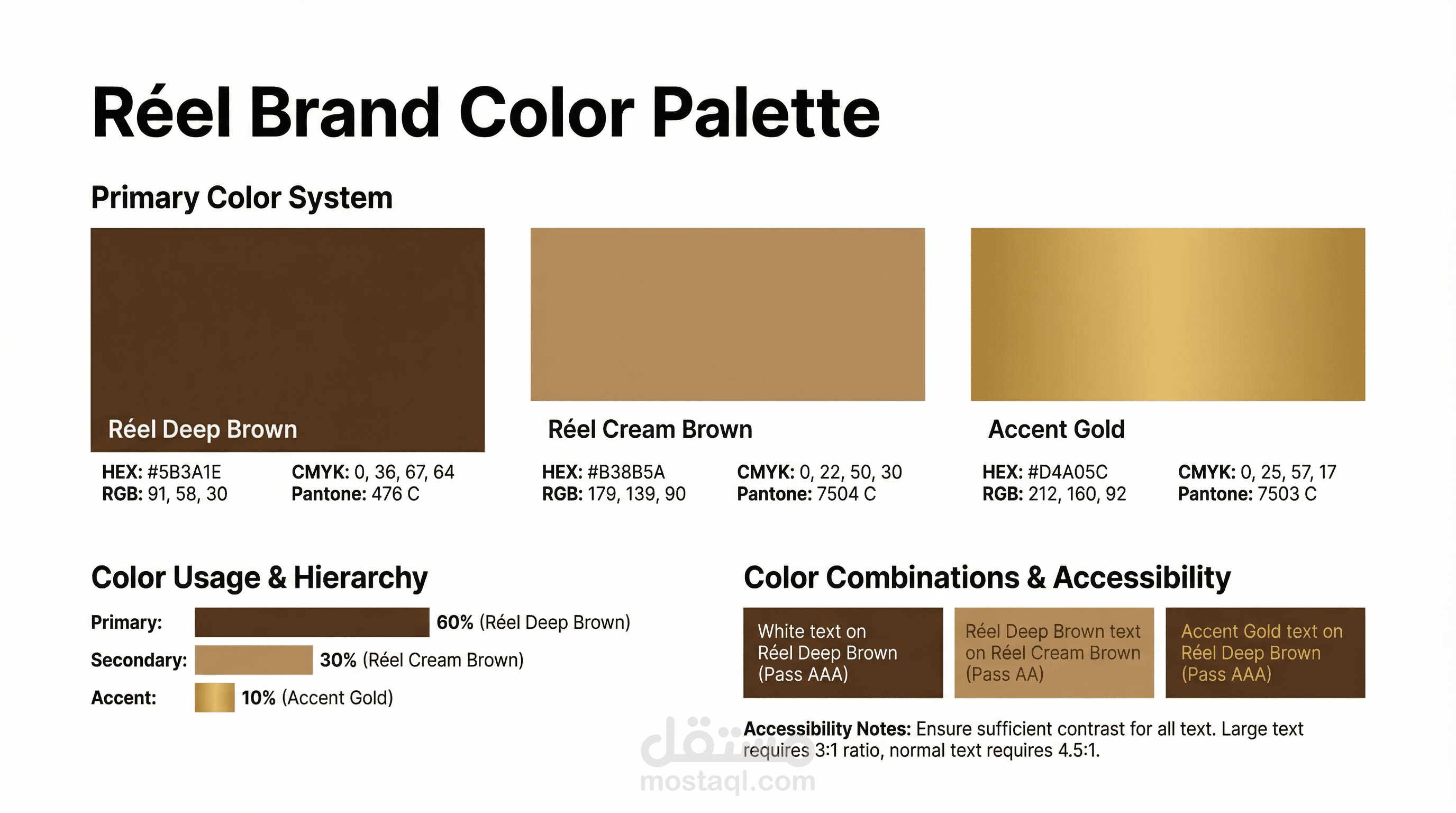 Réel Brand Color Palette

Primary Color System

Réel Deep Brown

HEX: #5B3A1E
RGB: 91, 58, 30

CMYK: 0, 36, 67, 64
Pantone: 476 C

Réel Cream Brown

HEX: #B38B5A
RGB: 179, 139, 90

CMYK: 0, 22, 50, 30
Pantone: 7504 C

Accent Gold

HEX: #D4A05C
RGB: 212, 160, 92

CMYK: 0, 25, 57, 17
Pantone: 7503 C

Color Usage & Hierarchy

Primary: 60% (Réel Deep Brown)

Secondary: 30% (Réel Cream Brown)

Accent: 10% (Accent Gold)

Color Combinations & Accessibility

White text on Réel Deep Brown (Pass AAA)

Réel Deep Brown text on Réel Cream Brown (Pass AA)

Accent Gold text on Réel Deep Brown (Pass AAA)

Accessibility Notes: Ensure sufficient contrast for all text. Large text requires 3:1 ratio, normal text requires 4.5:1.

مستقل
mostaql.com